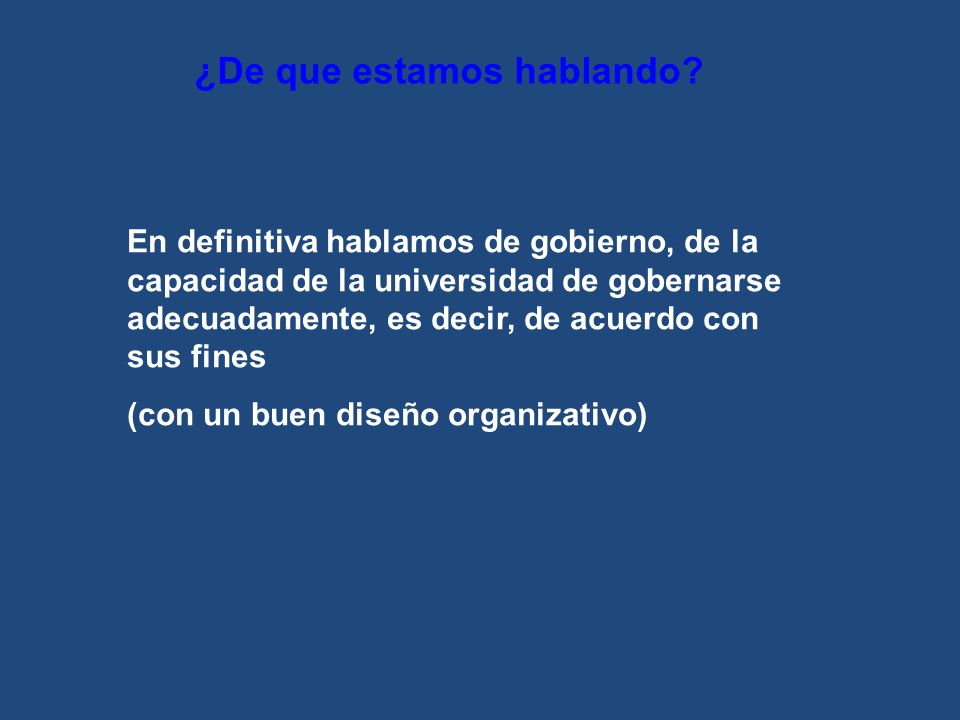 ¿De que estamos hablando?

En definitiva hablamos de gobierno, de la capacidad de la universidad de gobernarse adecuadamente, es decir, de acuerdo con sus fines

(con un buen diseño organizativo)